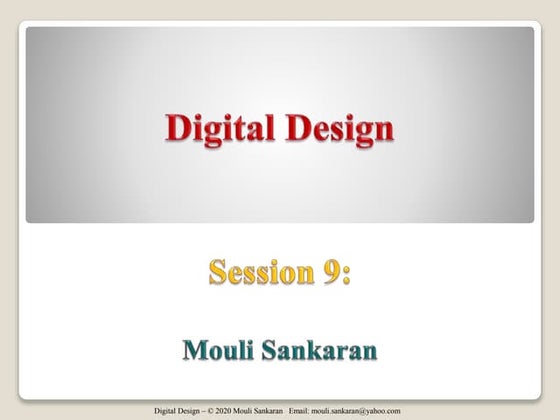 Digital Design

Session 9:

Mouli Sankaran

Digital Design – © 2020 Mouli Sankaran Email: mouli.sankaran@yahoo.com